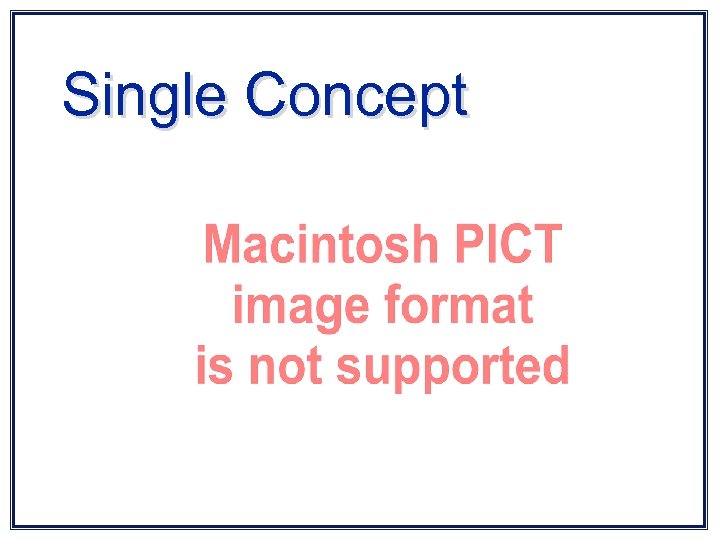 Single Concept

Macintosh PICT
image format
is not supported